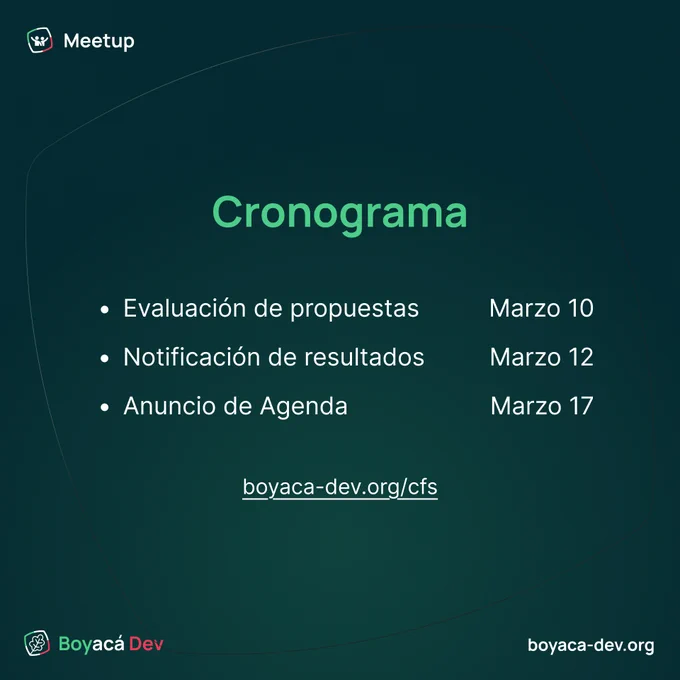 Meetup

Cronograma

- Evaluación de propuestas Marzo 10
- Notificación de resultados Marzo 12
- Anuncio de Agenda Marzo 17

boyaca-dev.org/cfs

Boyacá Dev

boyaca-dev.org